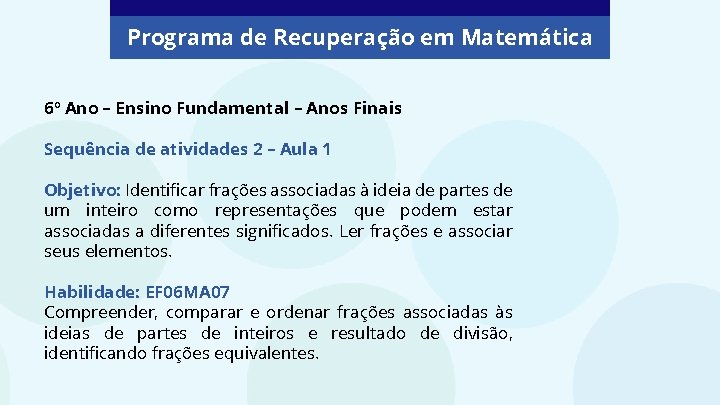 Programa de Recuperação em Matemática

6º Ano – Ensino Fundamental – Anos Finais

Sequência de atividades 2 – Aula 1

Objetivo: Identificar frações associadas à ideia de partes de um inteiro como representações que podem estar associadas a diferentes significados. Ler frações e associar seus elementos.

Habilidade: EF06MA07
Compreender, comparar e ordenar frações associadas às ideias de partes de inteiros e resultado de divisão, identificando frações equivalentes.